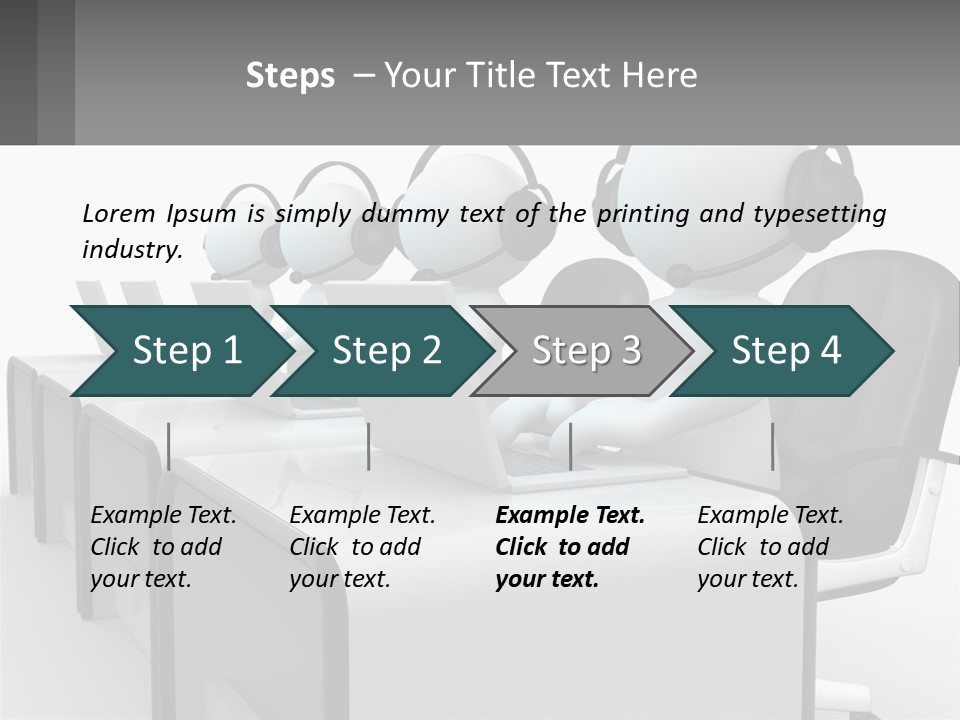 Steps – Your Title Text Here

Lorem Ipsum is simply dummy text of the printing and typesetting industry.

Step 1

Step 2

Step 3

Step 4

Example Text. Click to add your text.

Example Text. Click to add your text.

Example Text. Click to add your text.

Example Text. Click to add your text.